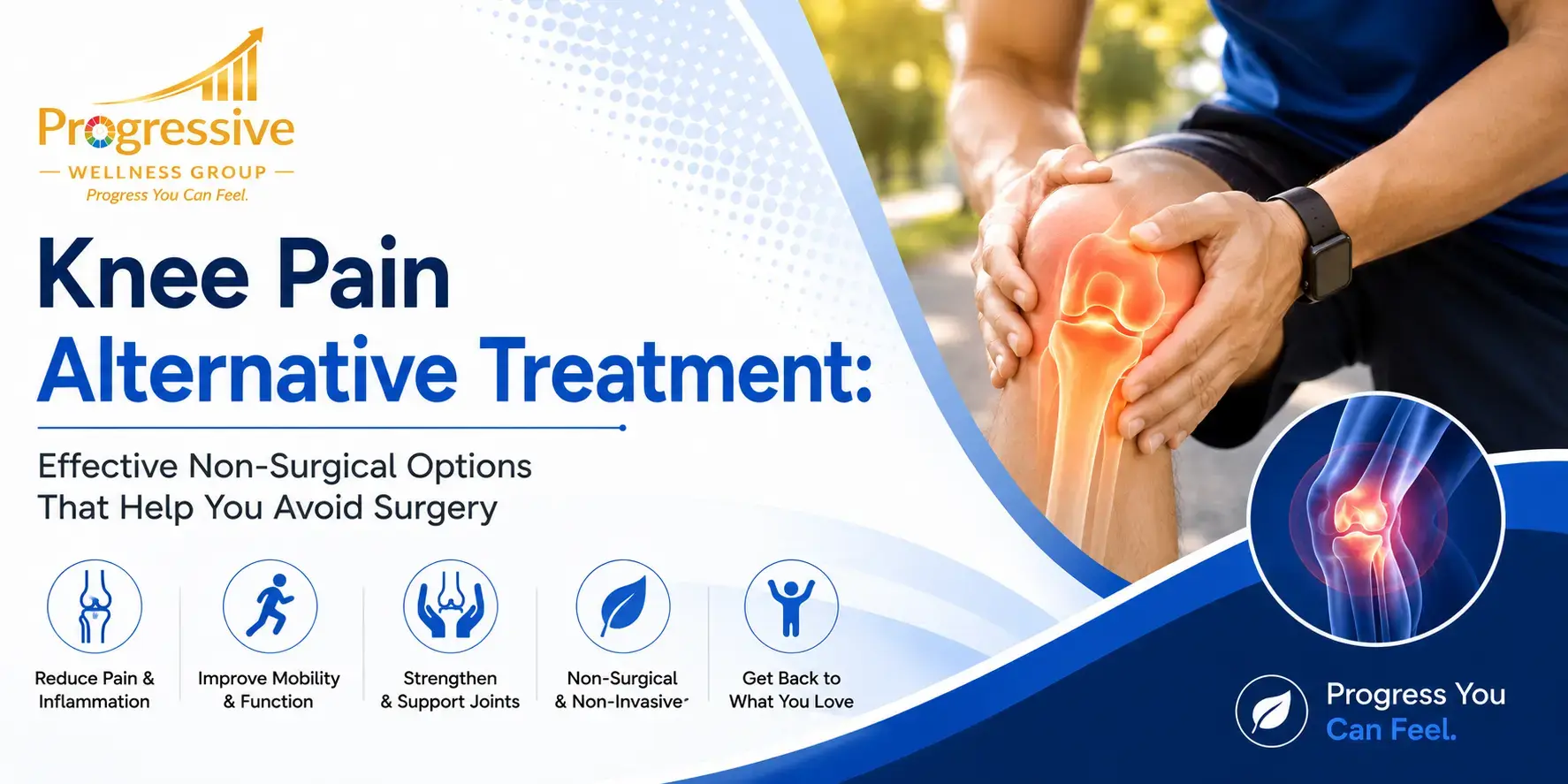 Progressive
— WELLNESS GROUP —
Progress You Can Feel.

Knee Pain
Alternative Treatment:

Effective Non-Surgical Options That Help You Avoid Surgery

Reduce Pain & Inflammation

Improve Mobility & Function

Strengthen & Support Joints

Non-Surgical & Non-Invasive-

Get Back to What You Love

Progress You Can Feel.